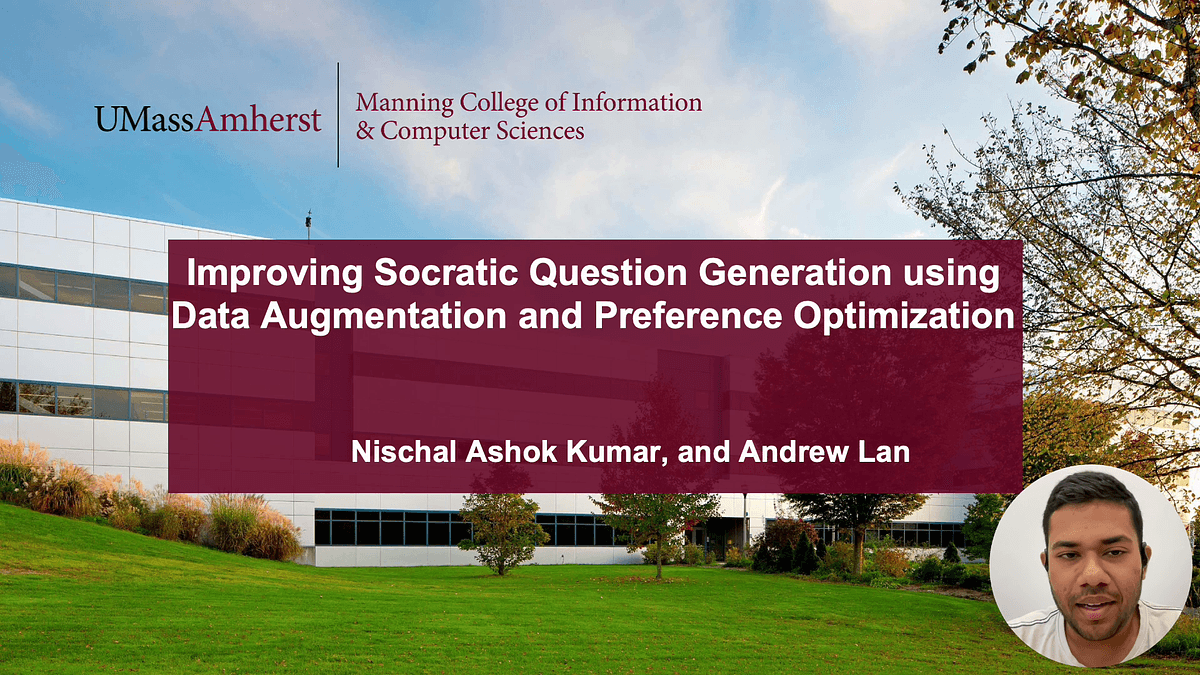 UMassAmherst

Manning College of Information & Computer Sciences

Improving Socratic Question Generation using Data Augmentation and Preference Optimization

Nischal Ashok Kumar, and Andrew Lan